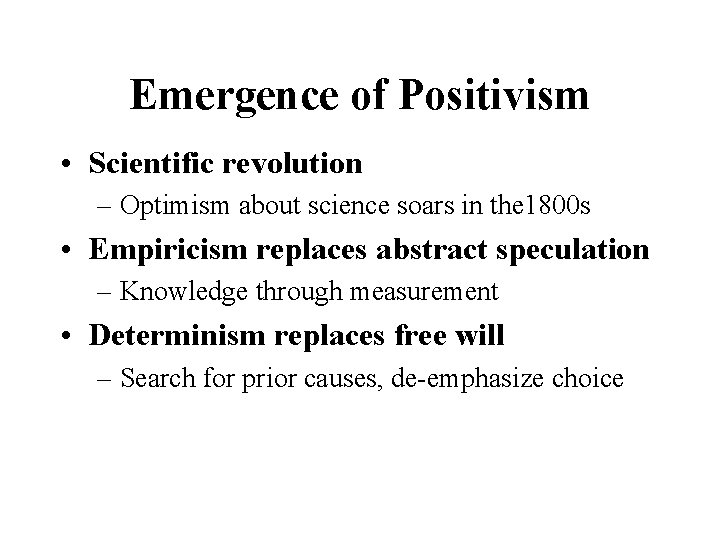 Emergence of Positivism

• Scientific revolution
  – Optimism about science soars in the1800s
• Empiricism replaces abstract speculation
  – Knowledge through measurement
• Determinism replaces free will
  – Search for prior causes, de-emphasize choice